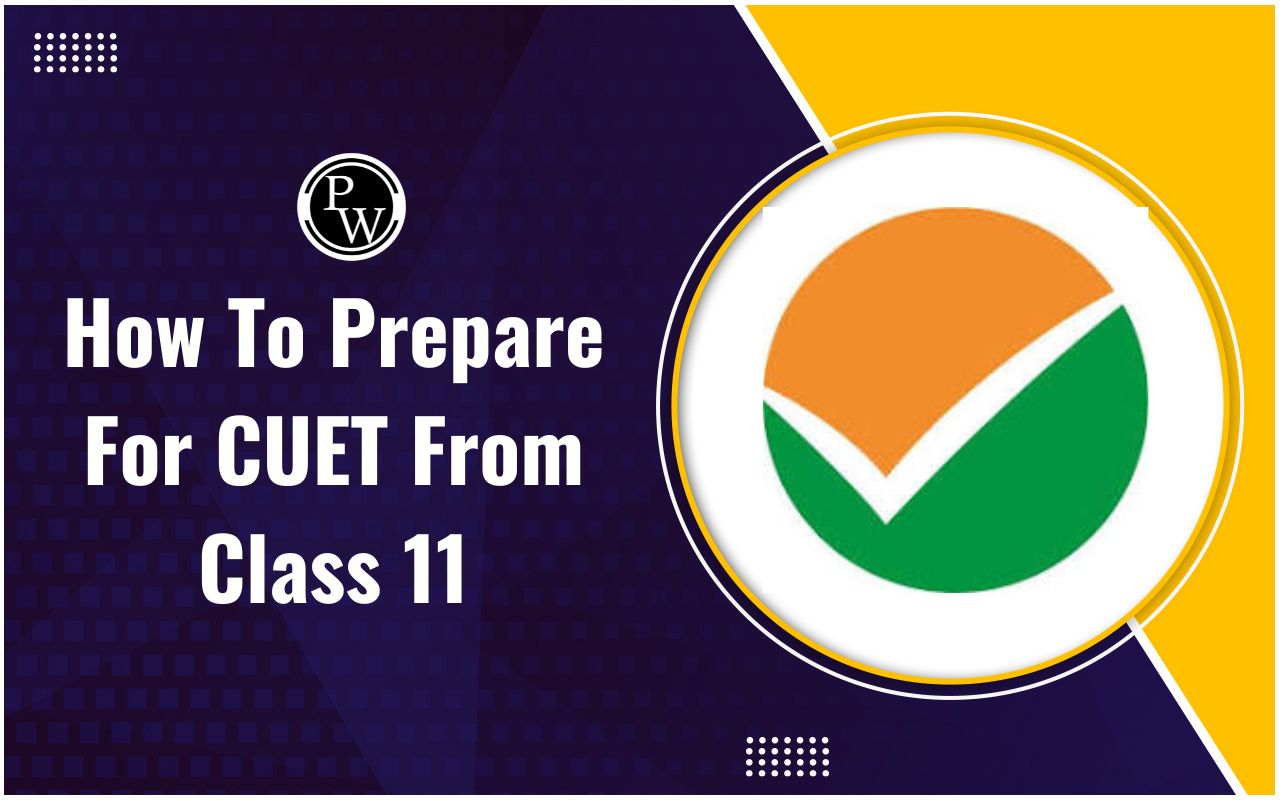 PW

How To Prepare For CUET From Class 11